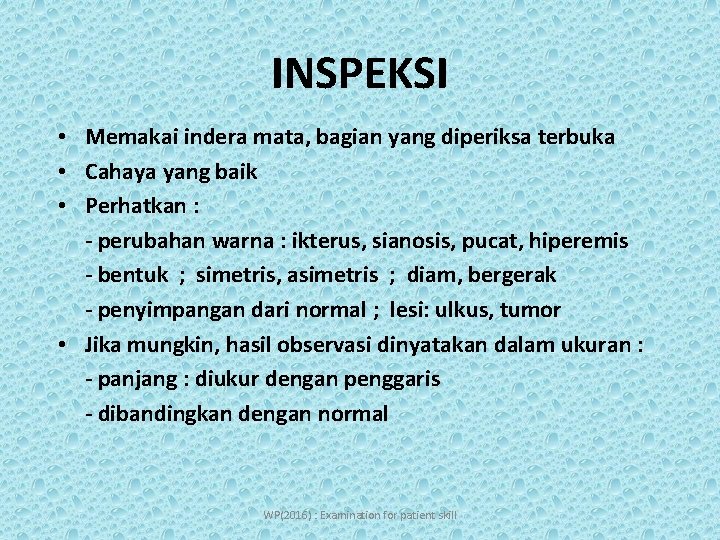 INSPEKSI

• Memakai indera mata, bagian yang diperiksa terbuka
• Cahaya yang baik
• Perhatkan :
- perubahan warna : ikterus, sianosis, pucat, hiperemis
- bentuk ; simetris, asimetris ; diam, bergerak
- penyimpangan dari normal ; lesi: ulkus, tumor
• Jika mungkin, hasil observasi dinyatakan dalam ukuran :
- panjang : diukur dengan penggaris
- dibandingkan dengan normal

WP(2016) : Examination for patient skill